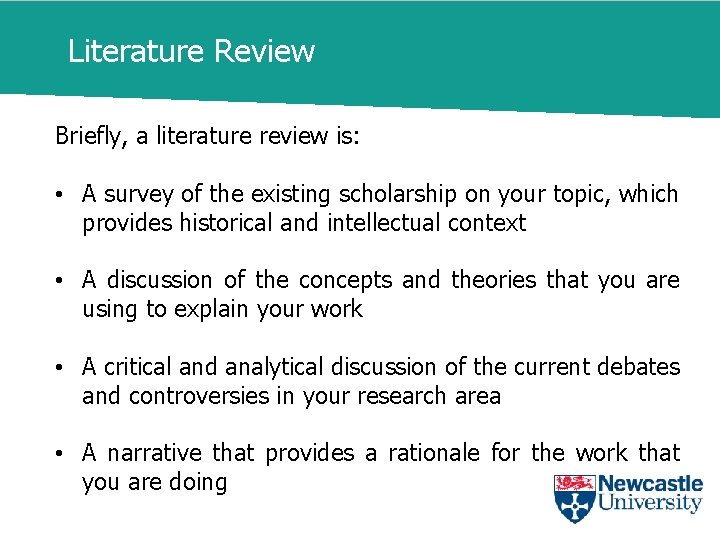 Literature Review

Briefly, a literature review is:

• A survey of the existing scholarship on your topic, which provides historical and intellectual context

• A discussion of the concepts and theories that you are using to explain your work

• A critical and analytical discussion of the current debates and controversies in your research area

• A narrative that provides a rationale for the work that you are doing

Newcastle University